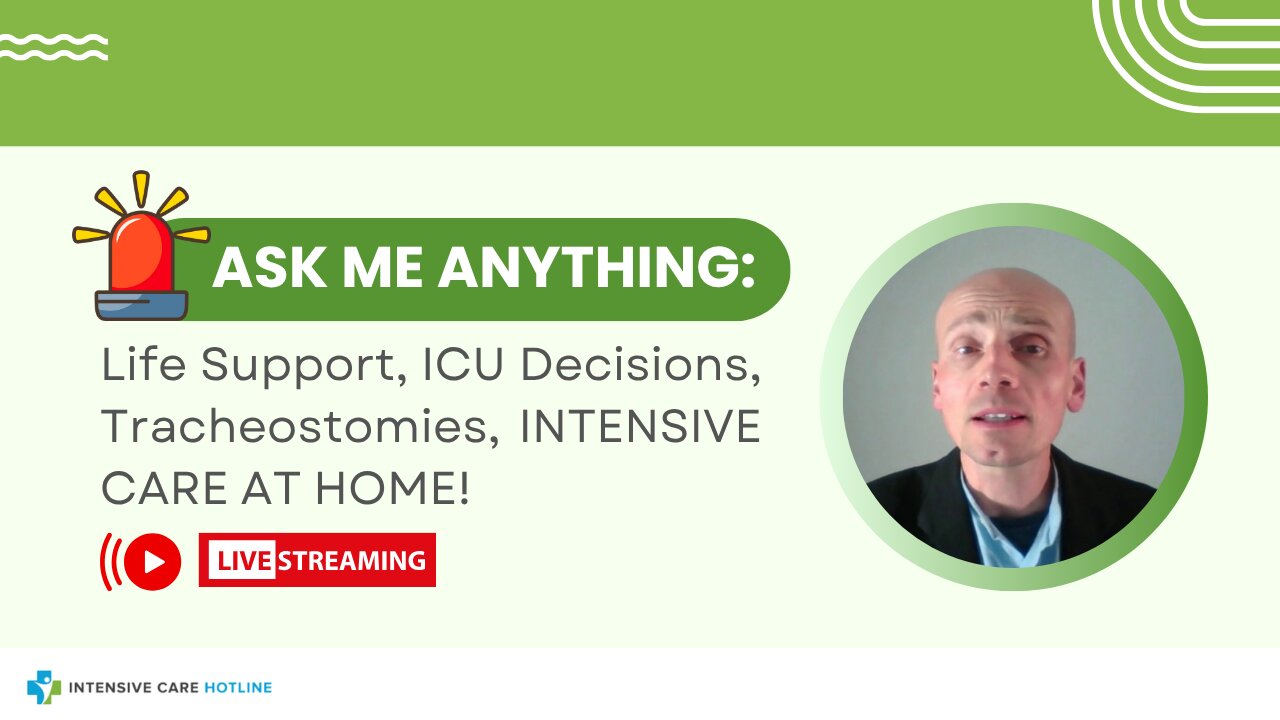 ASK ME ANYTHING:

Life Support, ICU Decisions, Tracheostomies, INTENSIVE CARE AT HOME!

LIVE STREAMING

INTENSIVE CARE HOTLINE